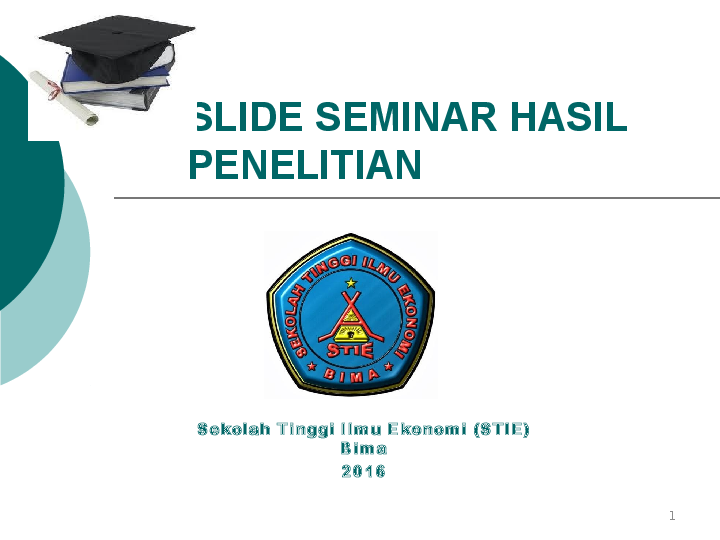 SLIDE SEMINAR HASIL PENELITIAN

SEKOLAH TINGGI ILMU EKONOMI
STIE
BIMA

Sekolah Tinggi Ilmu Ekonomi (STIE) Bima
2016

1